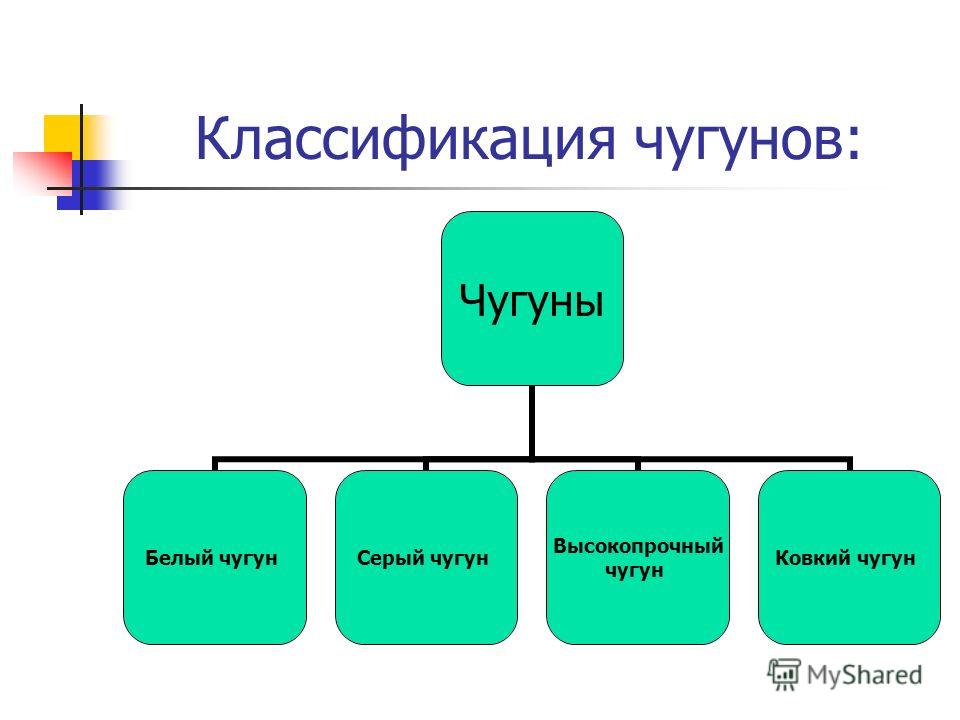 Классификация чугунов:

Чугуны

Белый чугун

Серый чугун

Высокопрочный чугун

Ковкий чугун

MyShared